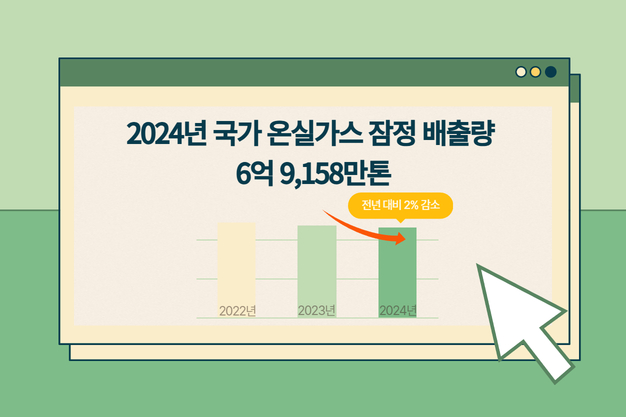 2024년 국가 온실가스 잠정 배출량
6억 9,158만톤

전년 대비 2% 감소

2022년
2023년
2024년